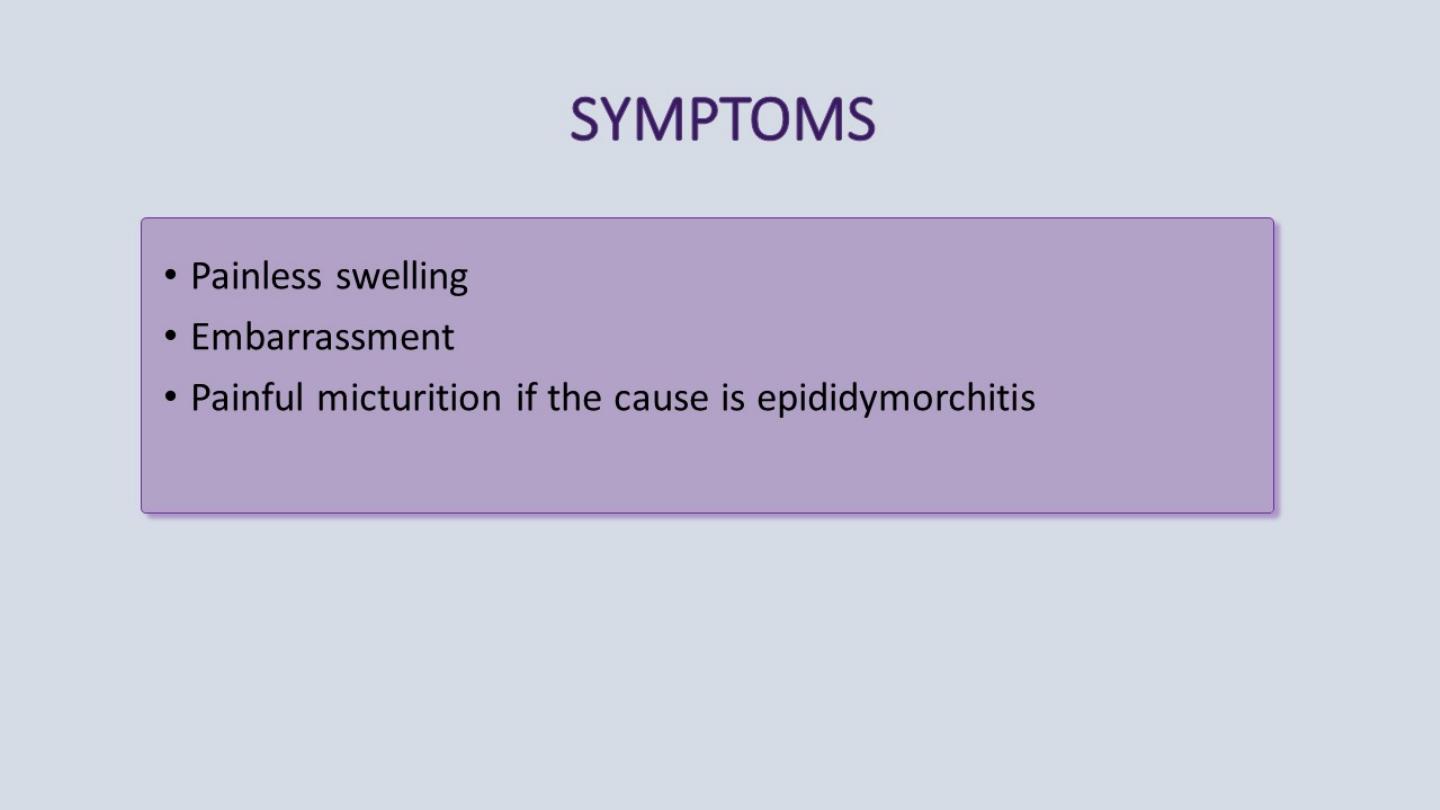 SYMPTOMS

• Painless swelling
• Embarrassment
• Painful micturition if the cause is epididymorchitis